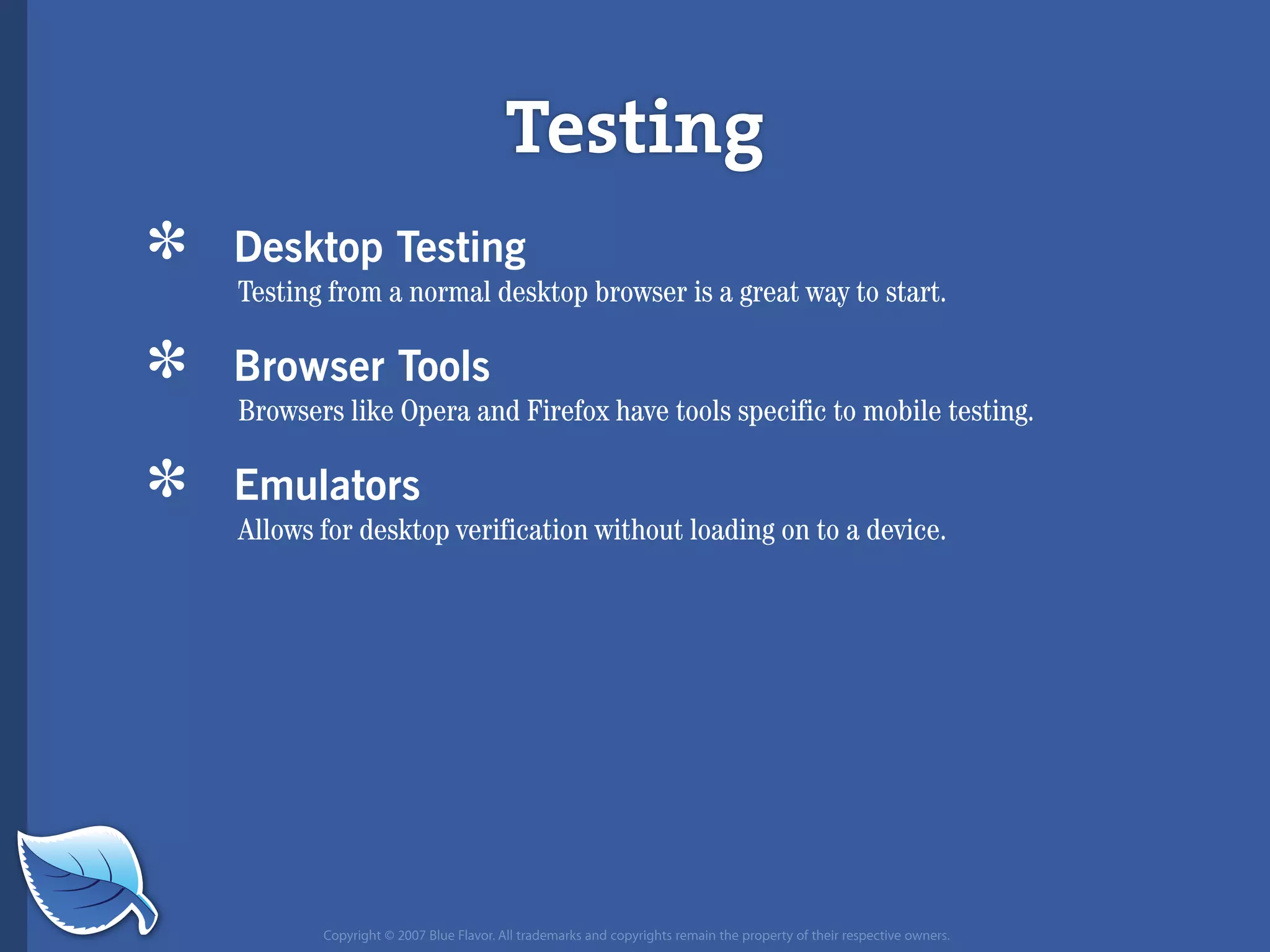 Testing

* Desktop Testing
Testing from a normal desktop browser is a great way to start.

* Browser Tools
Browsers like Opera and Firefox have tools specific to mobile testing.

* Emulators
Allows for desktop verification without loading on to a device.

Copyright © 2007 Blue Flavor. All trademarks and copyrights remain the property of their respective owners.